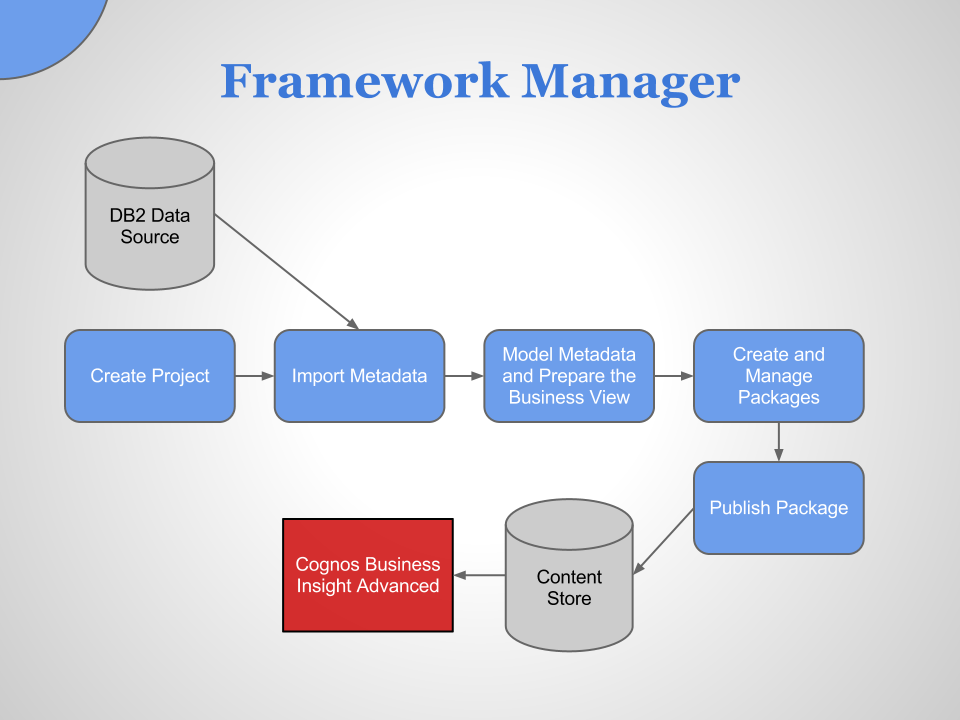 Framework Manager

DB2 Data Source

Create Project

Import Metadata

Model Metadata and Prepare the Business View

Create and Manage Packages

Publish Package

Content Store

Cognos Business Insight Advanced